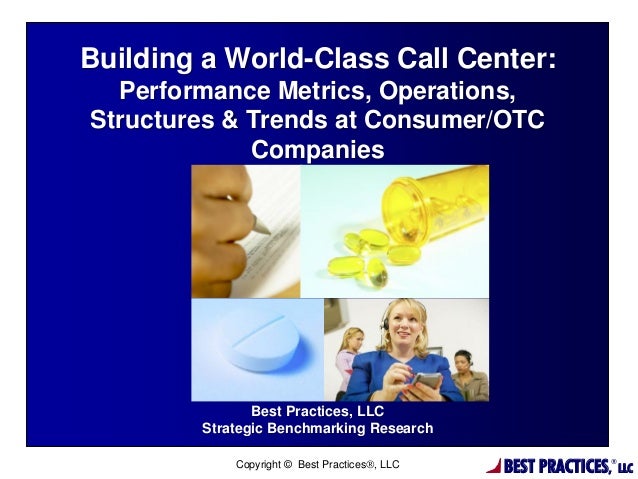 Building a World-Class Call Center:
Performance Metrics, Operations, Structures & Trends at Consumer/OTC Companies

Best Practices, LLC
Strategic Benchmarking Research

Copyright © Best Practices®, LLC

BEST PRACTICES,® LLC